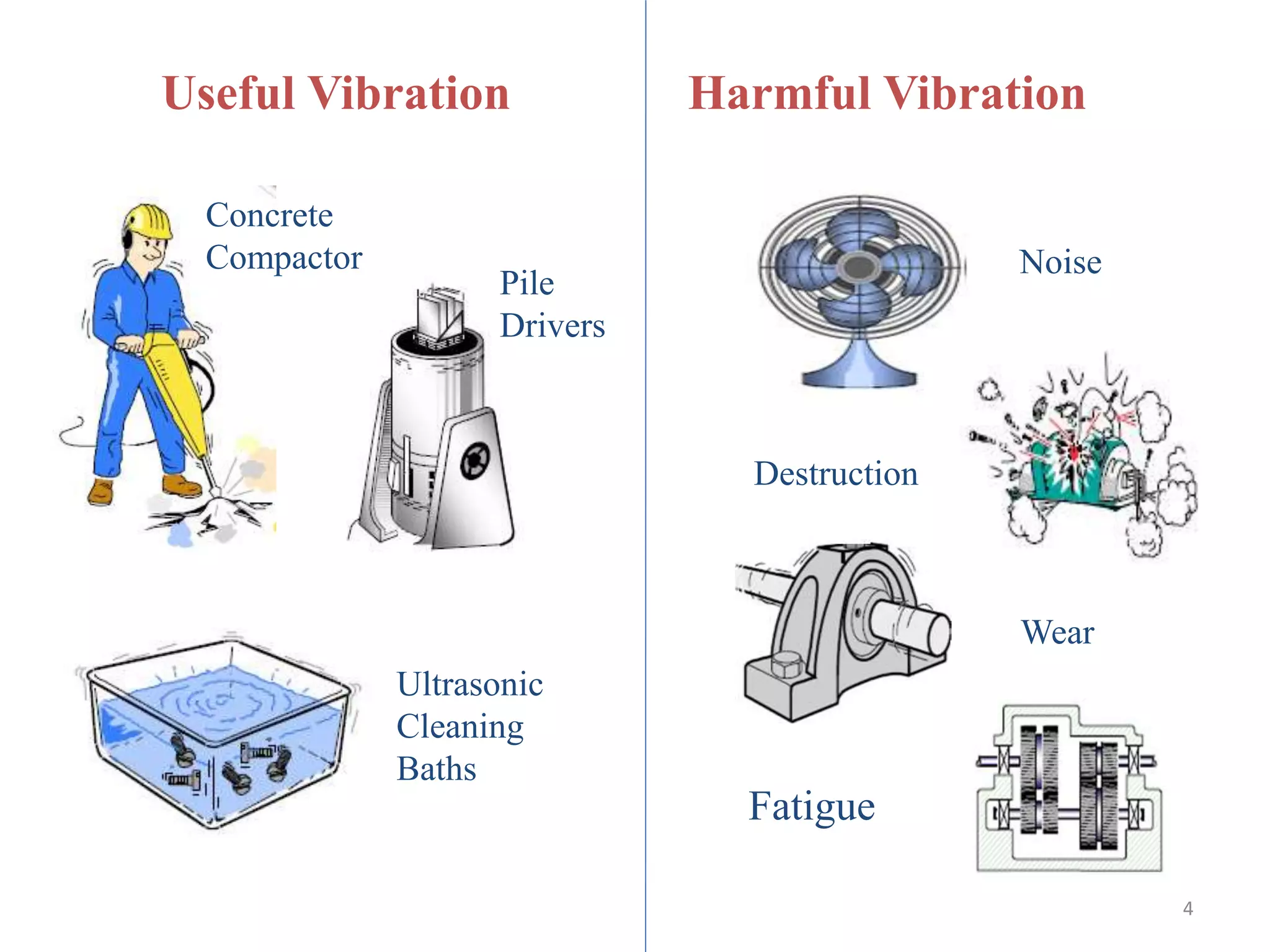 Useful Vibration

Concrete Compactor

Pile Drivers

Ultrasonic Cleaning Baths

Harmful Vibration

Noise

Destruction

Wear

Fatigue

4